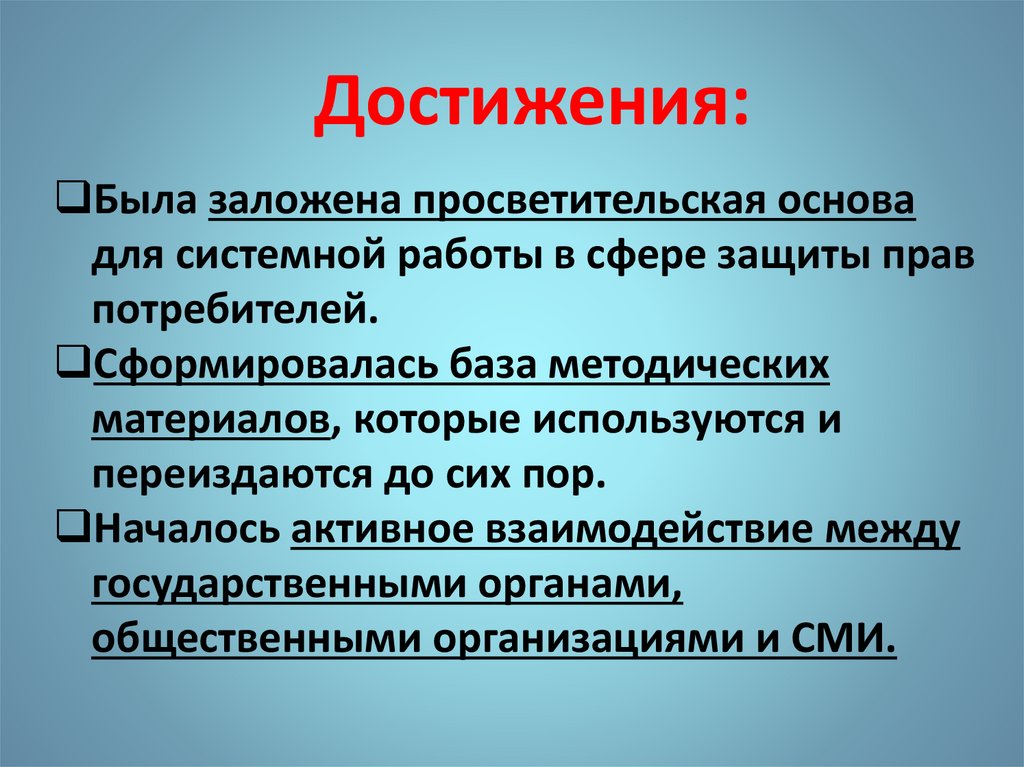 Достижения:

❑Была заложена просветительская основа для системной работы в сфере защиты прав потребителей.

❑Сформировалась база методических материалов, которые используются и переиздаются до сих пор.

❑Началось активное взаимодействие между государственными органами, общественными организациями и СМИ.